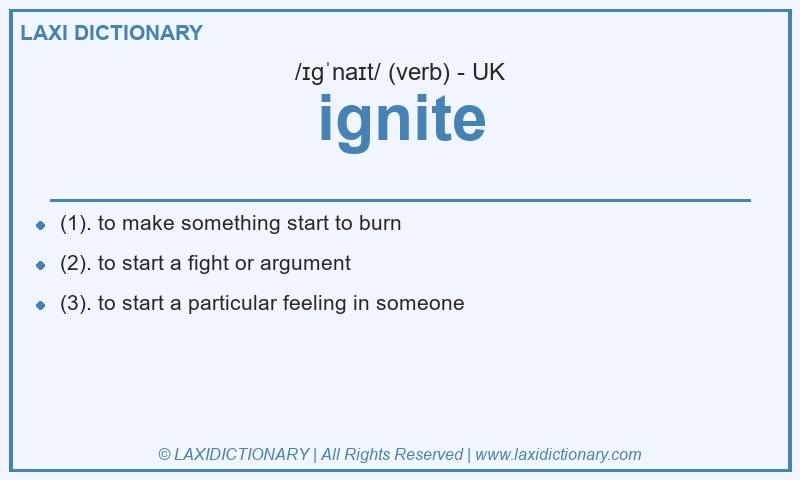 LAXI DICTIONARY

/ɪɡˈnaɪt/ (verb) - UK

ignite

- (1). to make something start to burn
- (2). to start a fight or argument
- (3). to start a particular feeling in someone

© LAXIDICTIONARY | All Rights Reserved | www.laxidictionary.com